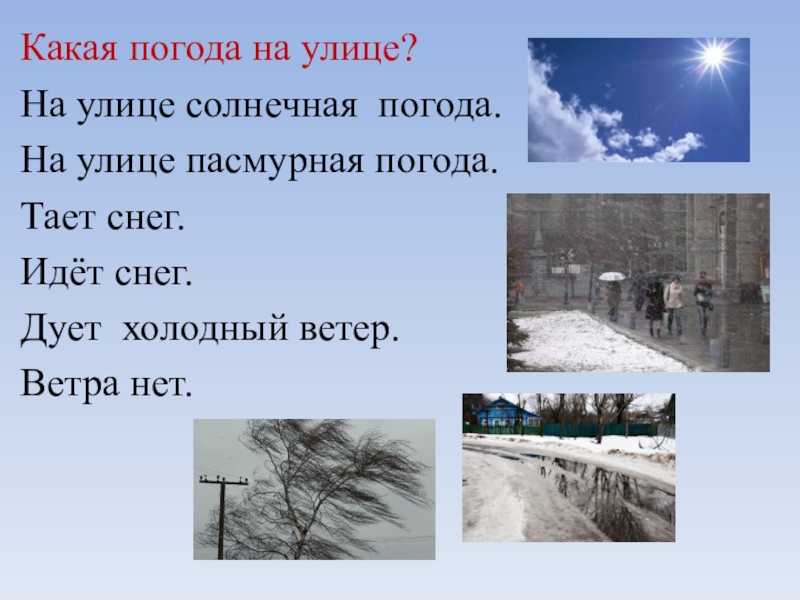 Какая погода на улице?

На улице солнечная погода.

На улице пасмурная погода.

Тает снег.

Идёт снег.

Дует холодный ветер.

Ветра нет.